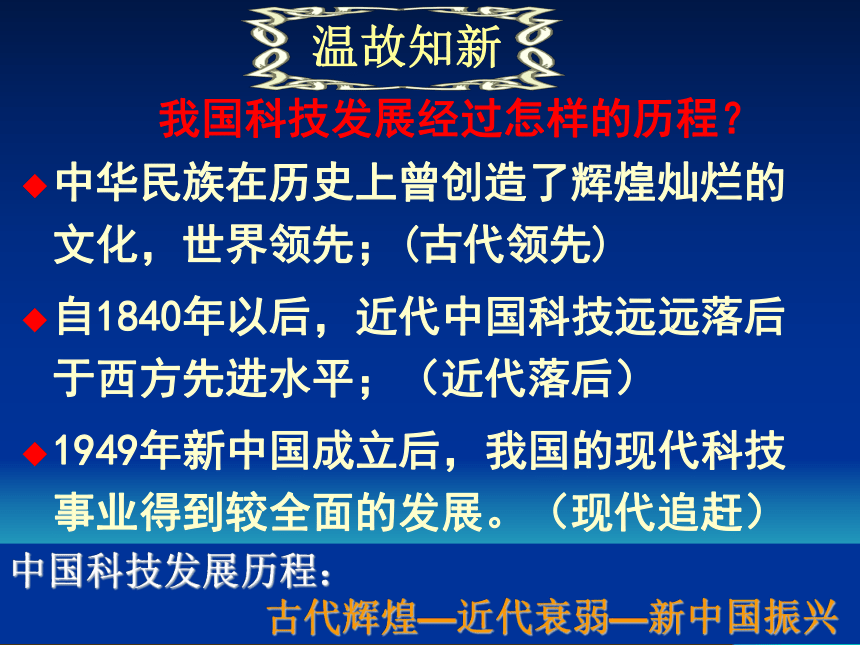 温故知新

我国科技发展经过怎样的历程？

◆中华民族在历史上曾创造了辉煌灿烂的文化，世界领先；(古代领先)

◆自1840年以后，近代中国科技远远落后于西方先进水平；（近代落后）

◆1949年新中国成立后，我国的现代科技事业得到较全面的发展。（现代追赶）

中国科技发展历程：

古代辉煌—近代衰弱—新中国振兴